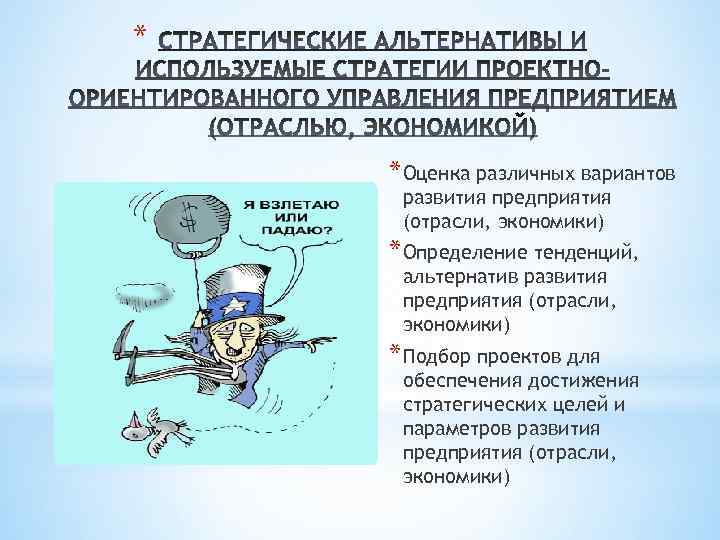 * СТРАТЕГИЧЕСКИЕ АЛЬТЕРНАТИВЫ И ИСПОЛЬЗУЕМЫЕ СТРАТЕГИИ ПРОЕКТНО-ОРИЕНТИРОВАННОГО УПРАВЛЕНИЯ ПРЕДПРИЯТИЕМ (ОТРАСЛЬЮ, ЭКОНОМИКОЙ)

$

Я ВЗЛЕТАЮ ИЛИ ПАДАЮ?

* Оценка различных вариантов развития предприятия (отрасли, экономики)

* Определение тенденций, альтернатив развития предприятия (отрасли, экономики)

* Подбор проектов для обеспечения достижения стратегических целей и параметров развития предприятия (отрасли, экономики)